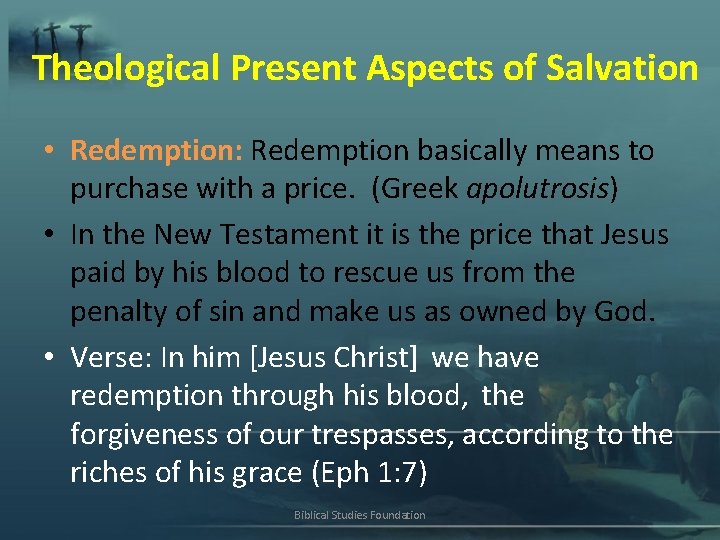 Theological Present Aspects of Salvation

• Redemption: Redemption basically means to purchase with a price. (Greek apolutrosis)

• In the New Testament it is the price that Jesus paid by his blood to rescue us from the penalty of sin and make us as owned by God.

• Verse: In him [Jesus Christ] we have redemption through his blood, the forgiveness of our trespasses, according to the riches of his grace (Eph 1:7)

Biblical Studies Foundation